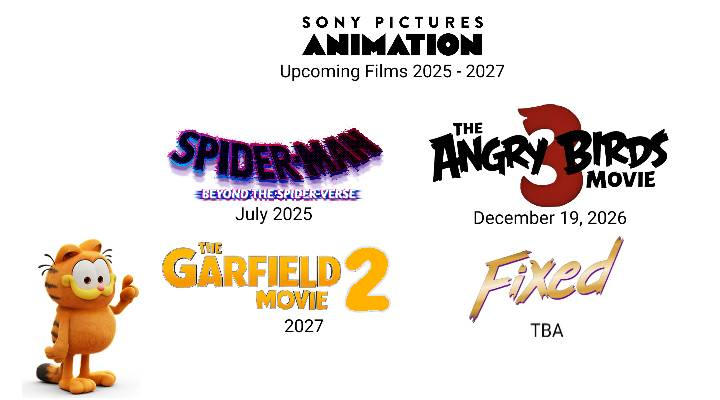 SONY PICTURES
ANIMATION
Upcoming Films 2025 - 2027

SPIDER-MAN
BEYOND THE SPIDER-VERSE
July 2025

THE ANGRY BIRDS 3 MOVIE
December 19, 2026

THE GARFIELD MOVIE 2
2027

Fixed
TBA